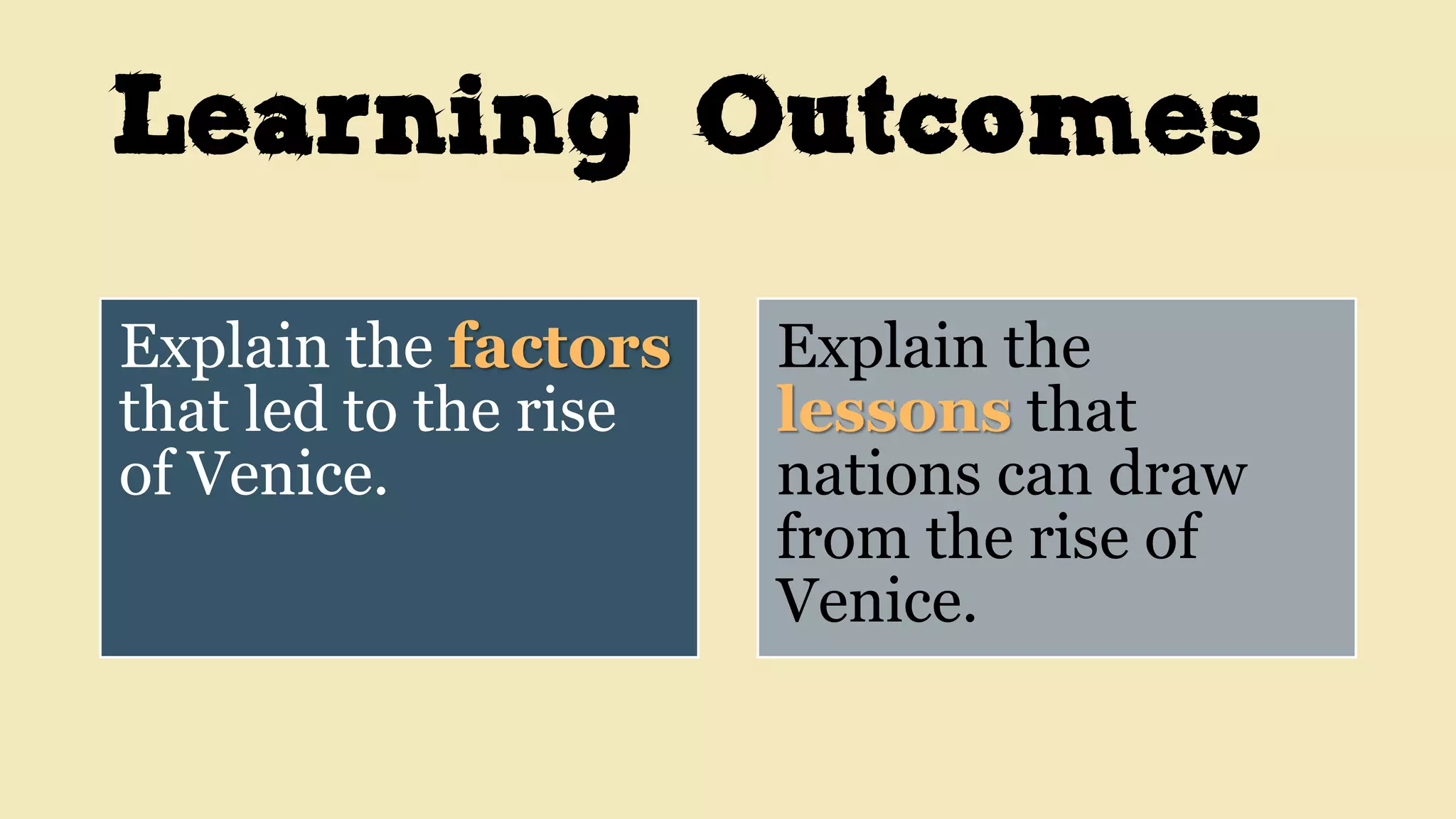 Learning Outcomes

Explain the factors that led to the rise of Venice.

Explain the lessons that nations can draw from the rise of Venice.